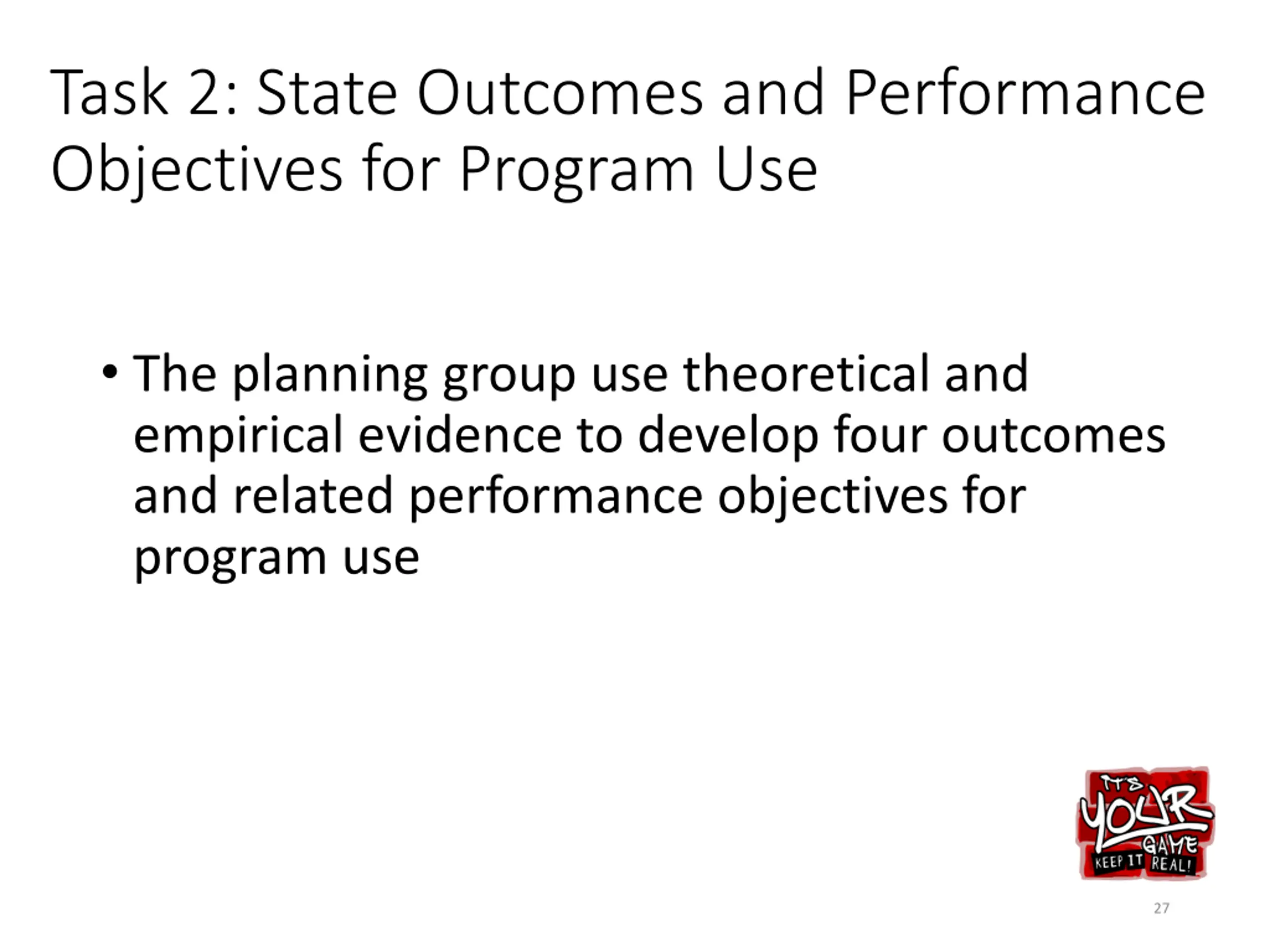 Task 2: State Outcomes and Performance Objectives for Program Use

• The planning group use theoretical and empirical evidence to develop four outcomes and related performance objectives for program use

IT'S YOUR GAME KEEP IT REAL!

27